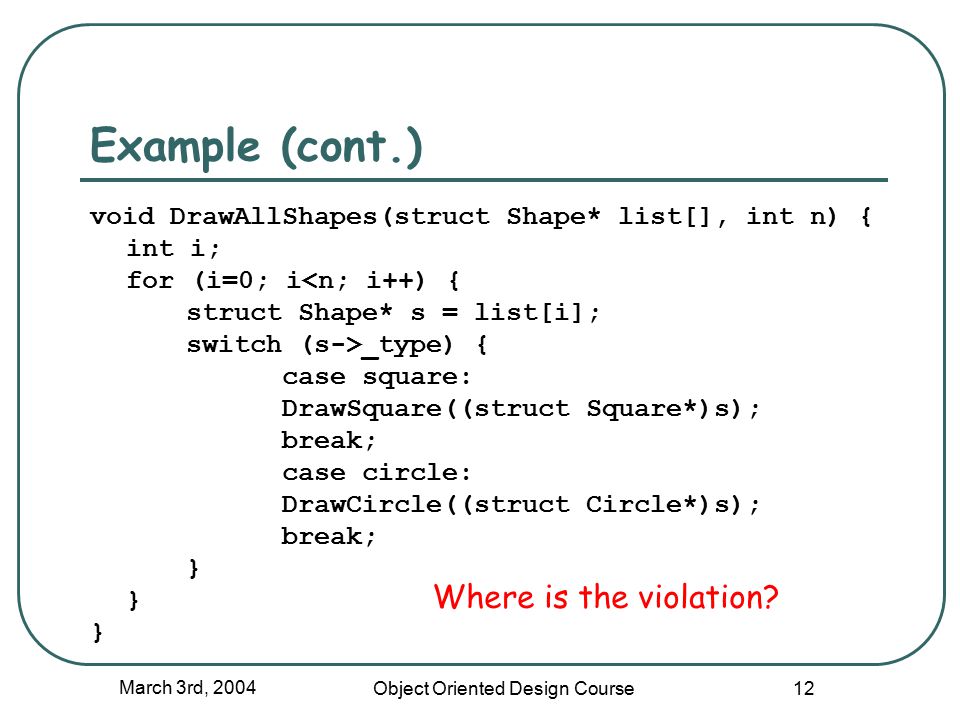 Example (cont.)

void DrawAllShapes(struct Shape* list[], int n) {
int i;
for (i=0; i<n; i++) {
struct Shape* s = list[i];
switch (s->_type) {
case square:
DrawSquare((struct Square*)s);
break;
case circle:
DrawCircle((struct Circle*)s);
break;
}
}
}

Where is the violation?

March 3rd, 2004

Object Oriented Design Course

12